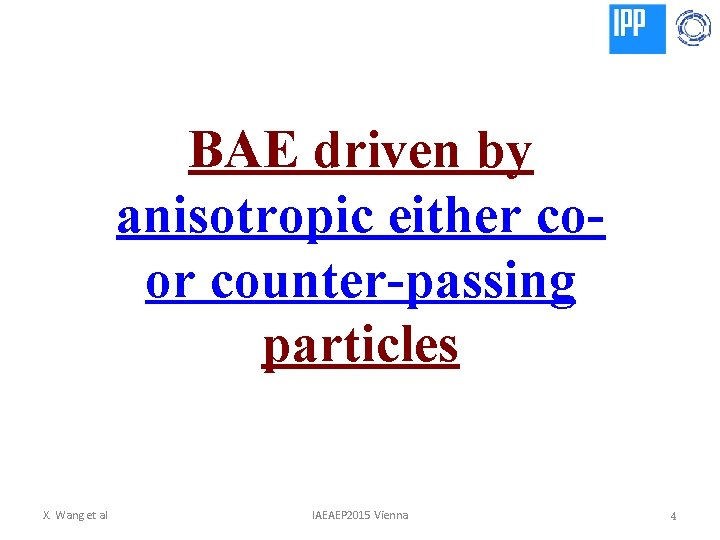 IPP

BAE driven by anisotropic either co- or counter-passing particles

X. Wang et al

IAEAEP2015 Vienna

4